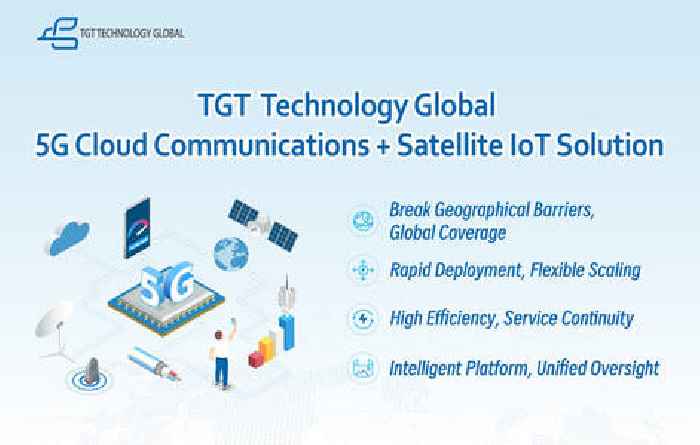 TGT TECHNOLOGY GLOBAL

TGT Technology Global
5G Cloud Communications + Satellite IoT Solution

5G

Break Geographical Barriers, Global Coverage

Rapid Deployment, Flexible Scaling

High Efficiency, Service Continuity

Intelligent Platform, Unified Oversight